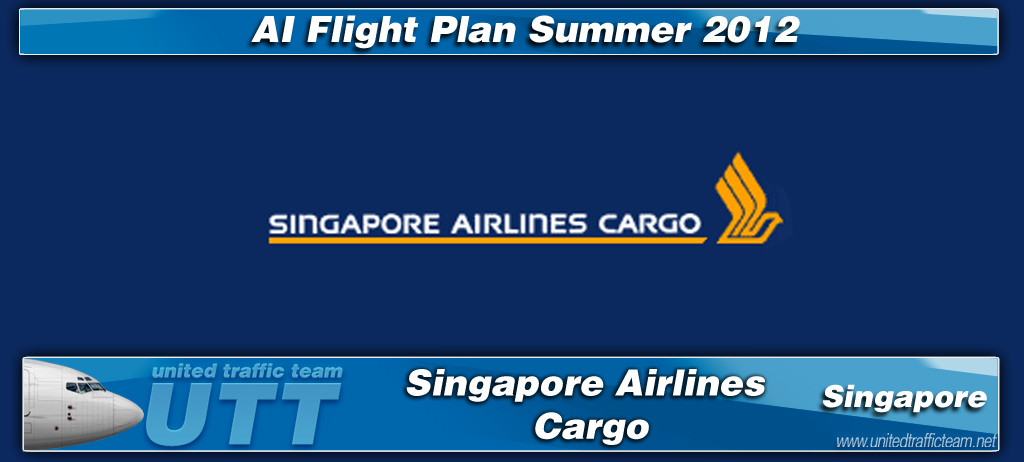 AI Flight Plan Summer 2012

SINGAPORE AIRLINES CARGO

united traffic team
UTT

Singapore Airlines
Cargo

Singapore

www.unitedtrafficteam.net